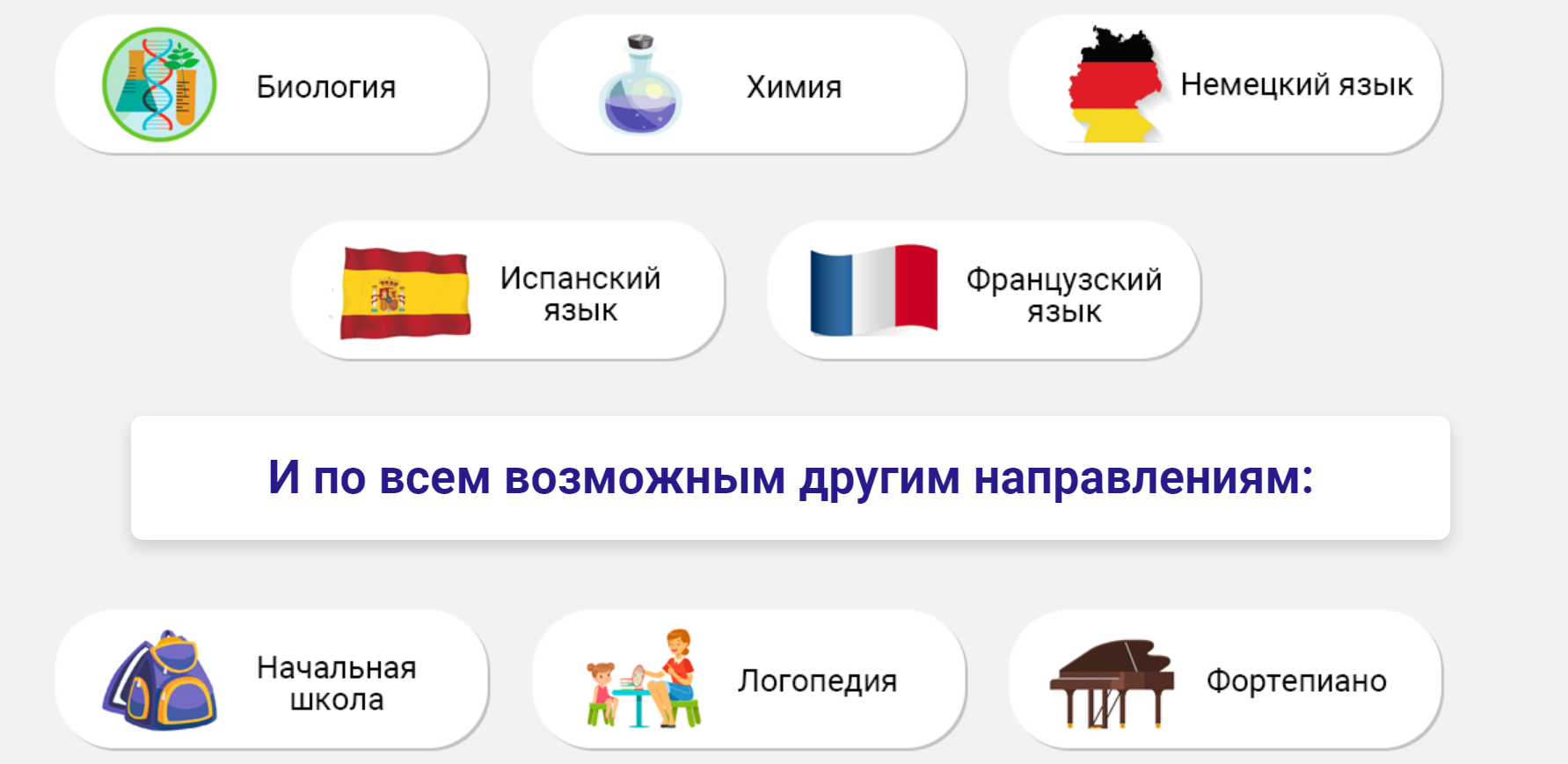 Биология

Химия

Немецкий язык

Испанский язык

Французский язык

И по всем возможным другим направлениям:

Начальная школа

Логопедия

Фортепиано